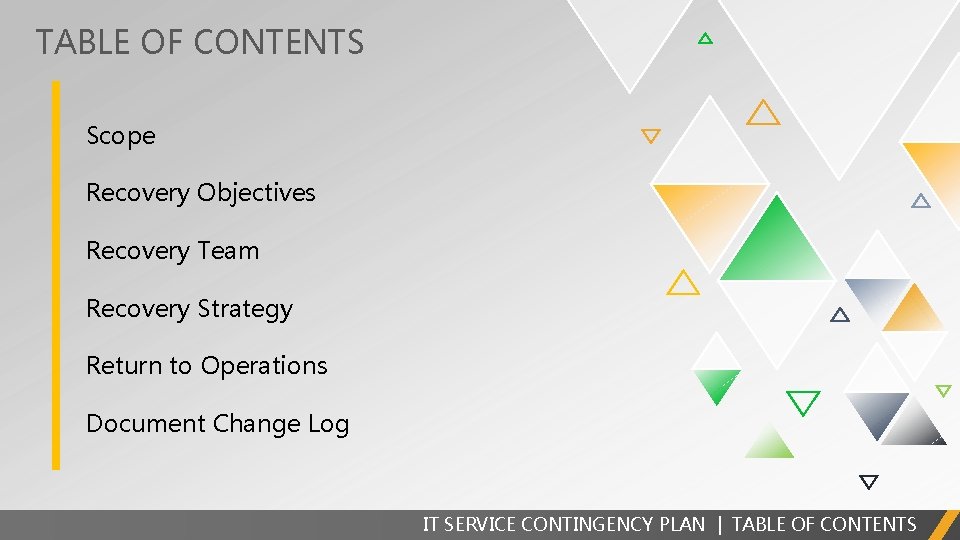 TABLE OF CONTENTS

Scope

Recovery Objectives

Recovery Team

Recovery Strategy

Return to Operations

Document Change Log

IT SERVICE CONTINGENCY PLAN | TABLE OF CONTENTS